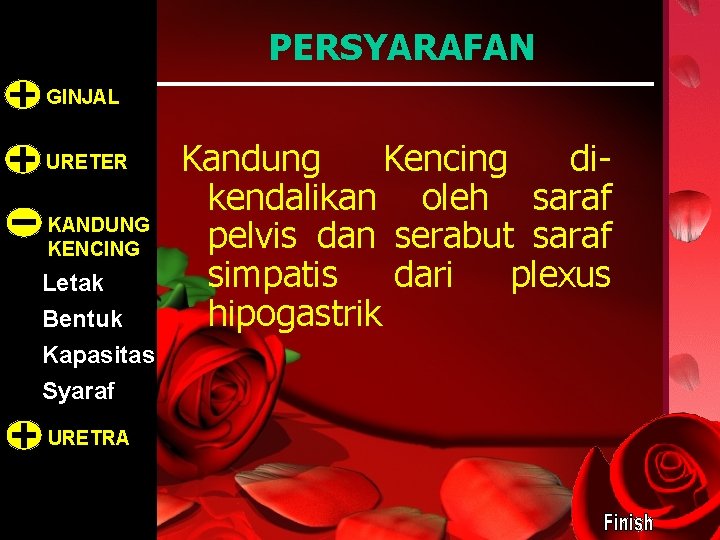 GINJAL

URETER

KANDUNG KENCING

Letak

Bentuk

Kapasitas

Syaraf

URETRA

PERSYARAFAN

Kandung Kencing dikendalikan oleh saraf pelvis dan serabut saraf simpatis dari plexus hipogastrik

Finish